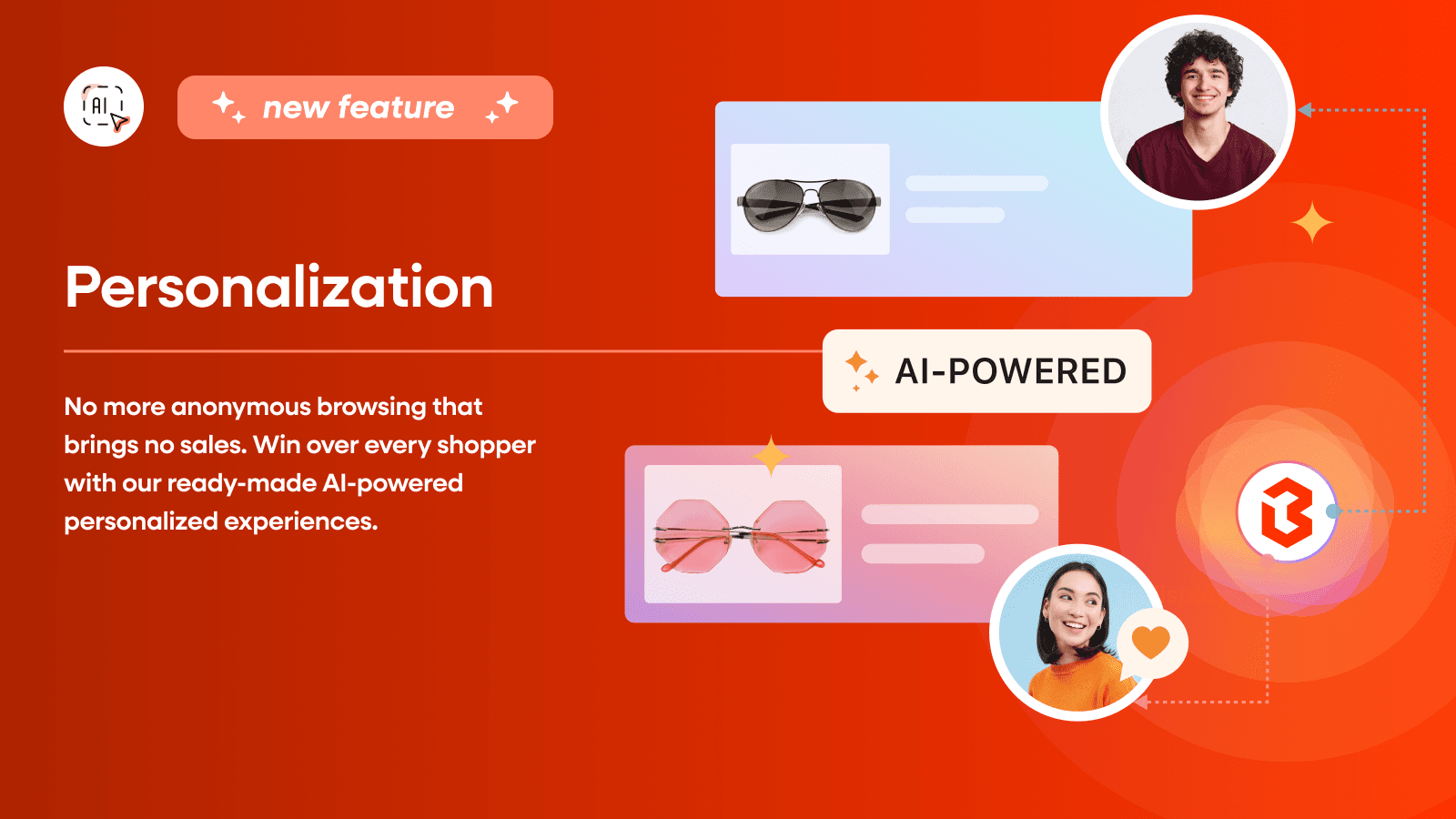 AI

new feature

Personalization

No more anonymous browsing that brings no sales. Win over every shopper with our ready-made AI-powered personalized experiences.

AI-POWERED